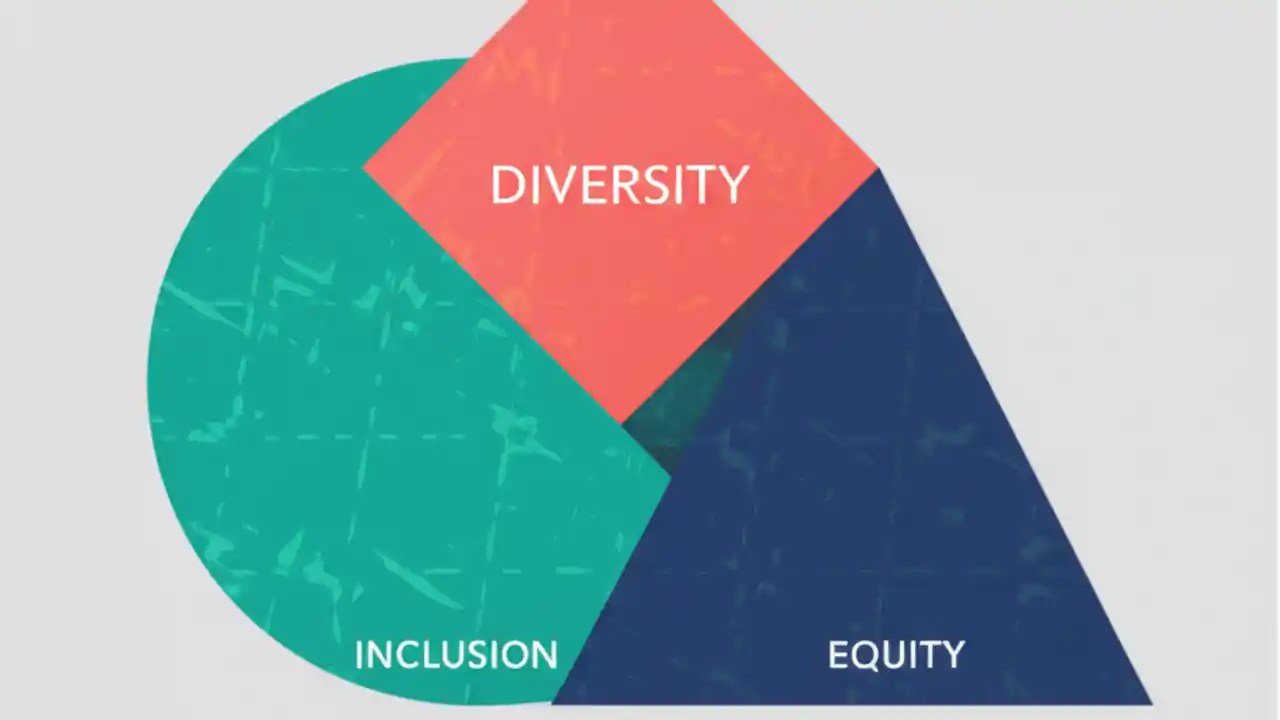 DIVERSITY

INCLUSION

EQUITY